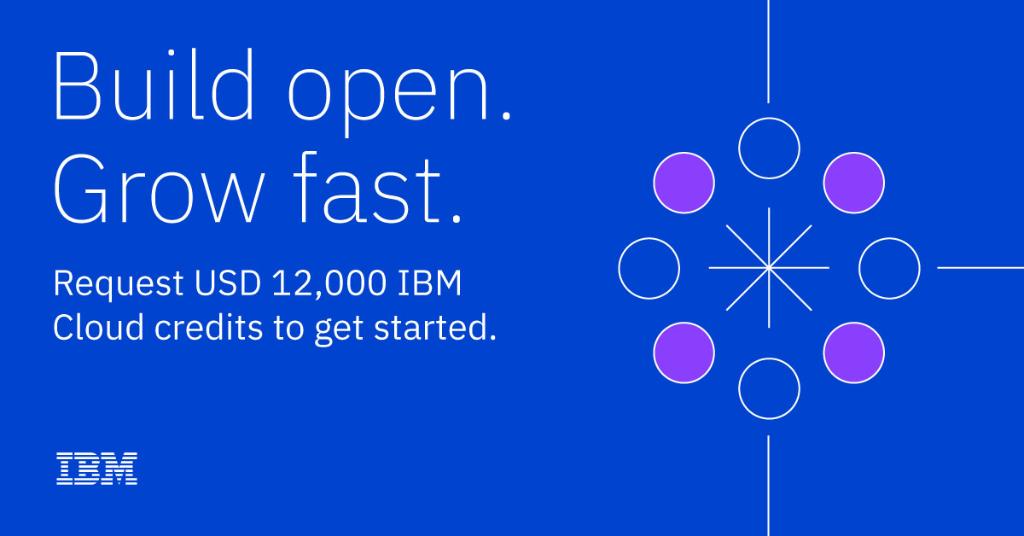 Build open.
Grow fast.

Request USD 12,000 IBM Cloud credits to get started.

IBM